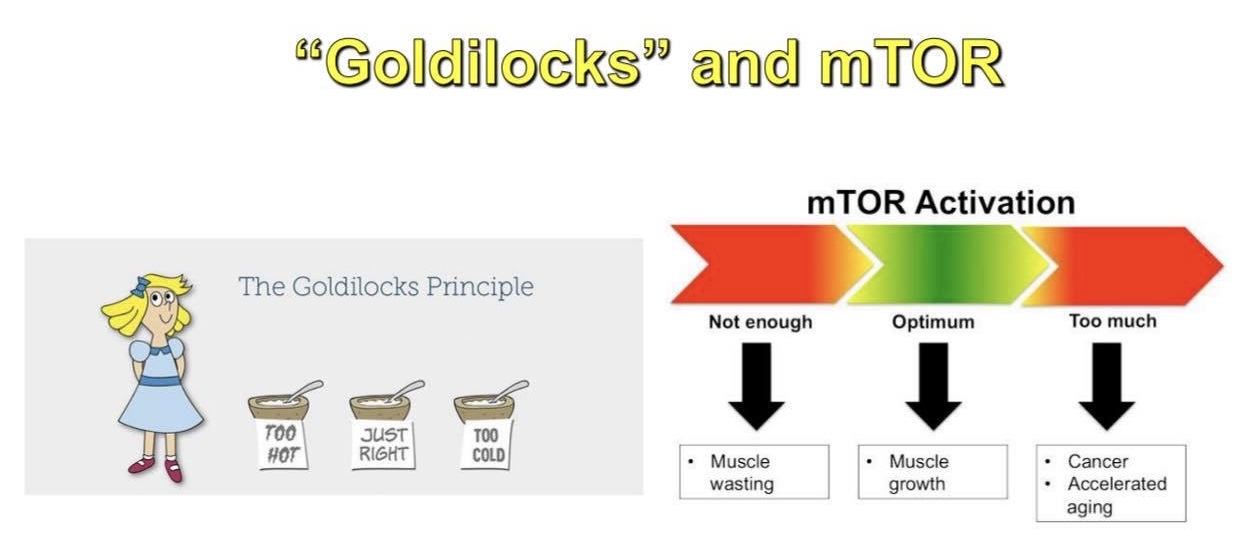 “Goldilocks” and mTOR

The Goldilocks Principle

TOO HOT

JUST RIGHT

TOO COLD

mTOR Activation

Not enough

Optimum

Too much

• Muscle wasting

• Muscle growth

• Cancer
• Accelerated aging